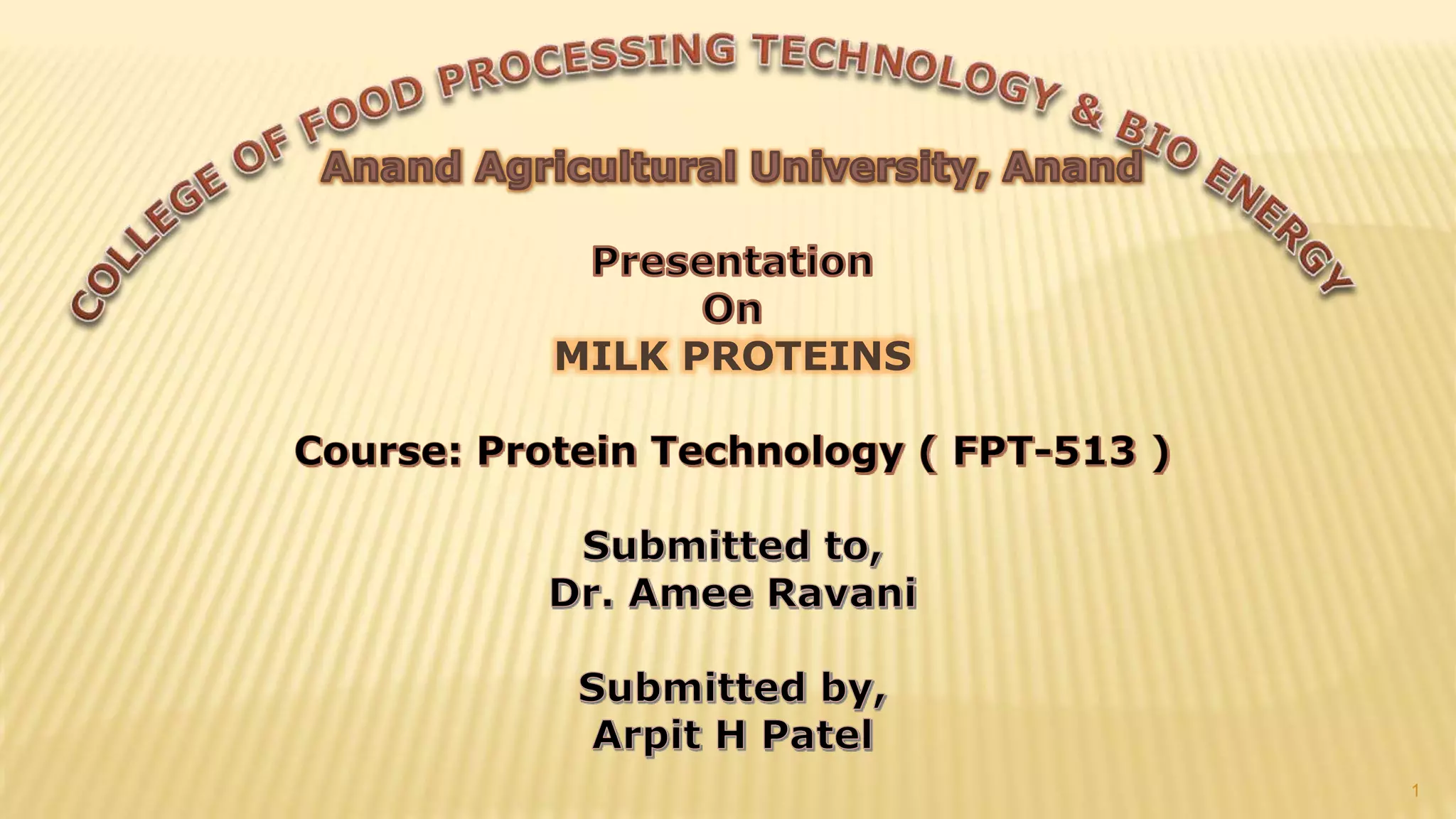 COLLEGE OF FOOD PROCESSING TECHNOLOGY & BIO ENERGY
Anand Agricultural University, Anand

Presentation
On
MILK PROTEINS

Course: Protein Technology ( FPT-513 )

Submitted to,
Dr. Amee Ravani

Submitted by,
Arpit H Patel

1